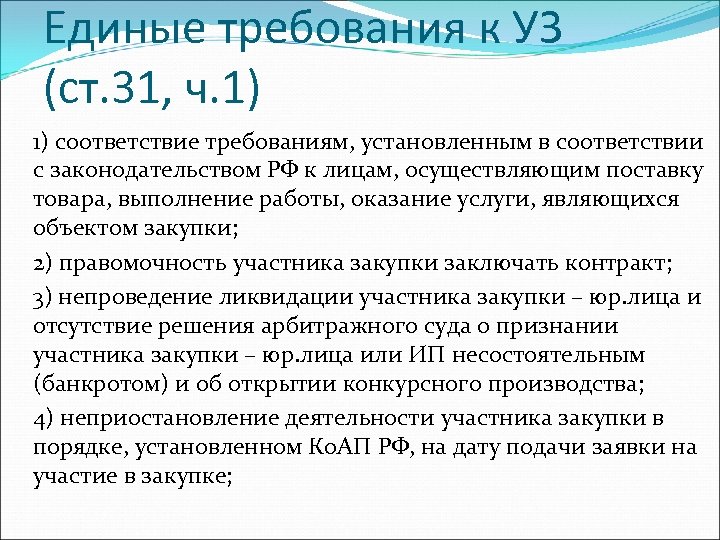 Единые требования к УЗ (ст.31, ч.1)

1) соответствие требованиям, установленным в соответствии с законодательством РФ к лицам, осуществляющим поставку товара, выполнение работы, оказание услуги, являющихся объектом закупки;

2) правомочность участника закупки заключать контракт;

3) непроведение ликвидации участника закупки – юр.лица и отсутствие решения арбитражного суда о признании участника закупки – юр.лица или ИП несостоятельным (банкротом) и об открытии конкурсного производства;

4) неприостановление деятельности участника закупки в порядке, установленном КоАП РФ, на дату подачи заявки на участие в закупке;